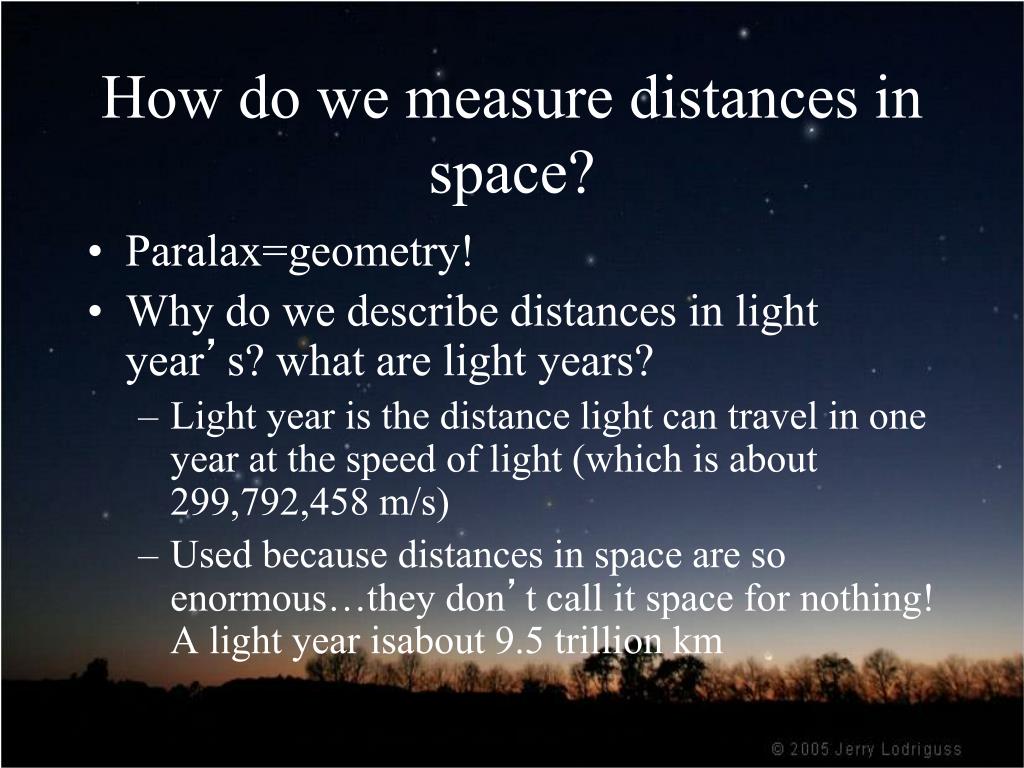 How do we measure distances in space?

• Paralax=geometry!
• Why do we describe distances in light year’s? what are light years?
– Light year is the distance light can travel in one year at the speed of light (which is about 299,792,458 m/s)
– Used because distances in space are so enormous…they don’t call it space for nothing! A light year isabout 9.5 trillion km

© 2005 Jerry Lodriguss